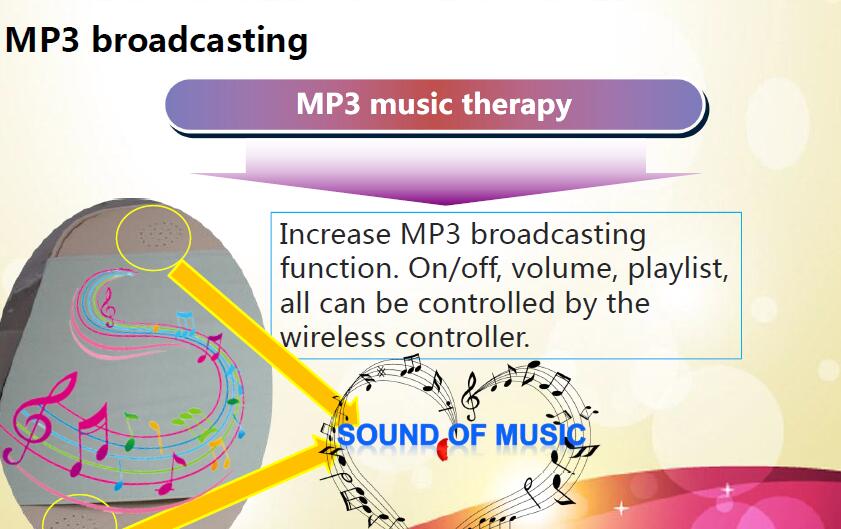 MP3 broadcasting

MP3 music therapy

Increase MP3 broadcasting function. On/off, volume, playlist, all can be controlled by the wireless controller.

SOUND OF MUSIC